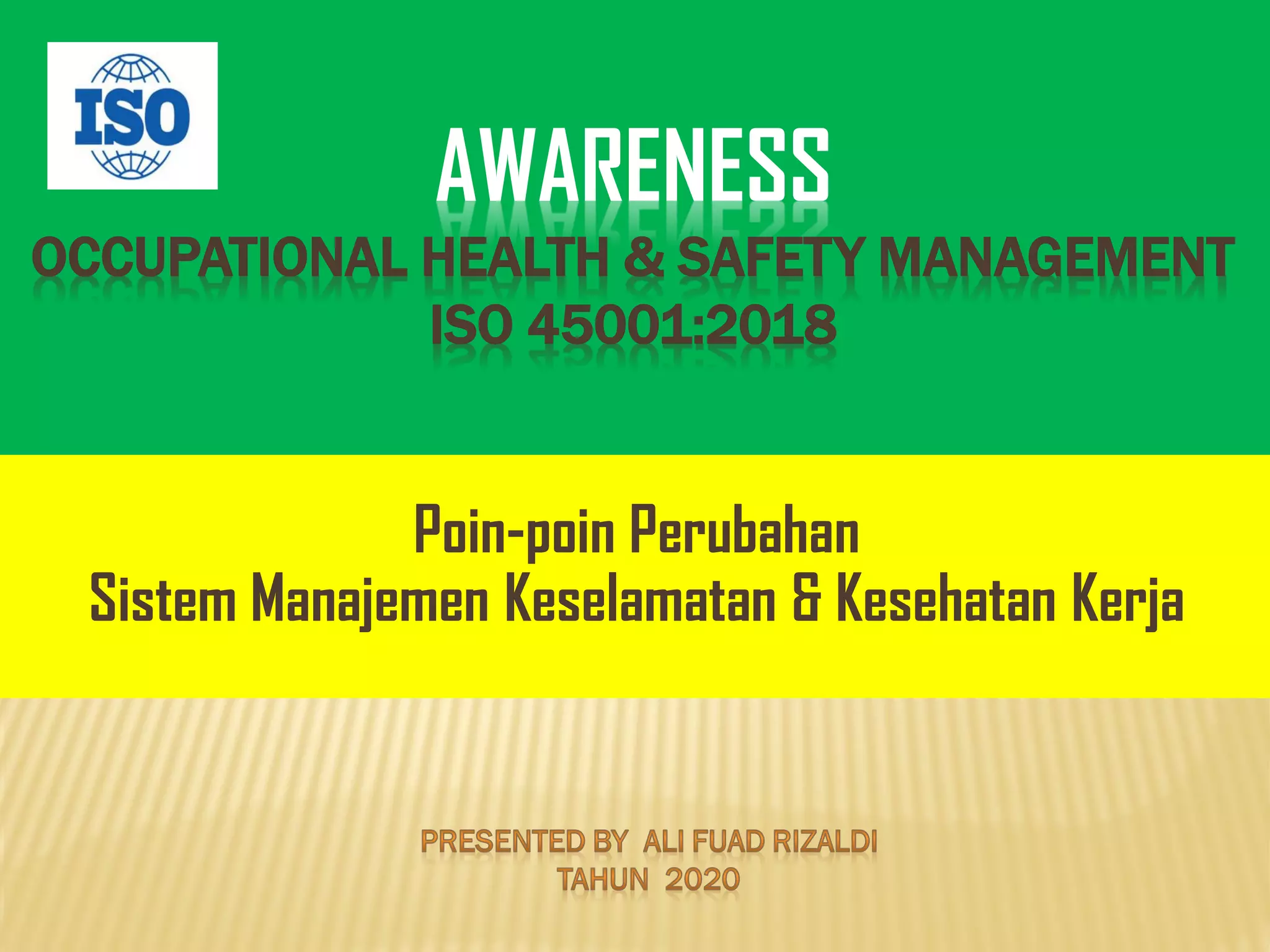 ISO

AWARENESS
OCCUPATIONAL HEALTH & SAFETY MANAGEMENT
ISO 45001:2018

Poin-poin Perubahan
Sistem Manajemen Keselamatan & Kesehatan Kerja

PRESENTED BY ALI FUAD RIZALDI
TAHUN 2020